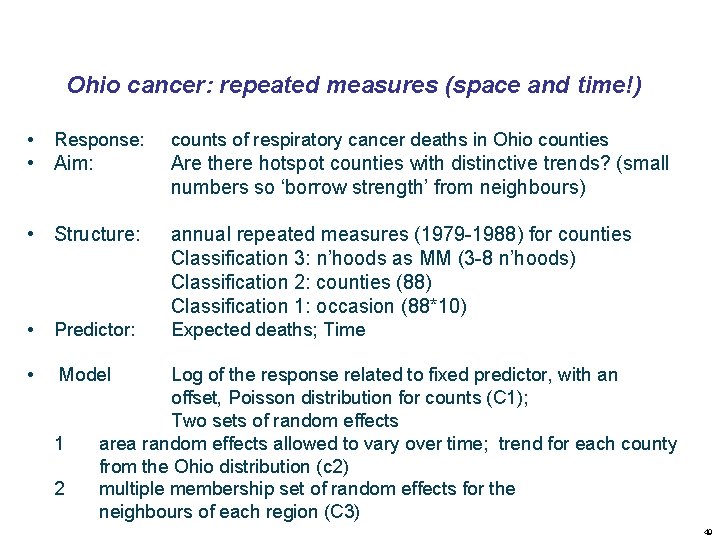 Ohio cancer: repeated measures (space and time!)

• Response: counts of respiratory cancer deaths in Ohio counties
• Aim: Are there hotspot counties with distinctive trends? (small numbers so 'borrow strength' from neighbours)

• Structure: annual repeated measures (1979-1988) for counties
Classification 3: n'hoods as MM (3-8 n'hoods)
Classification 2: counties (88)
Classification 1: occasion (88*10)
• Predictor: Expected deaths; Time

• Model Log of the response related to fixed predictor, with an offset, Poisson distribution for counts (C1);
Two sets of random effects
1 area random effects allowed to vary over time; trend for each county from the Ohio distribution (c2)
2 multiple membership set of random effects for the neighbours of each region (C3)

40